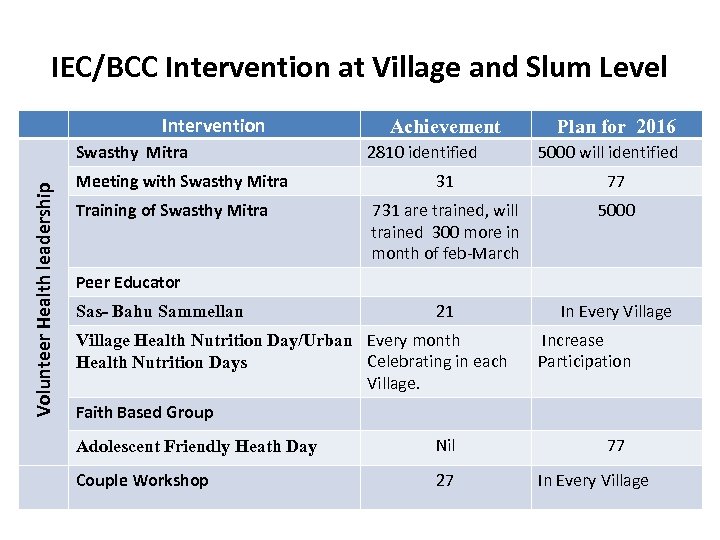 IEC/BCC Intervention at Village and Slum Level

| | Intervention | Achievement | Plan for 2016 |
|---|---|---|---|
| Volunteer Health leadership | Swasthy Mitra | 2810 identified | 5000 will identified |
| | Meeting with Swasthy Mitra | 31 | 77 |
| | Training of Swasthy Mitra | 731 are trained, will trained 300 more in month of feb-March | 5000 |
| | Peer Educator | | |
| | Sas- Bahu Sammellan | 21 | In Every Village |
| | Village Health Nutrition Day/Urban Health Nutrition Days | Every month Celebrating in each Village. | Increase Participation |
| | Faith Based Group | | |
| | Adolescent Friendly Heath Day | Nil | 77 |
| | Couple Workshop | 27 | In Every Village |